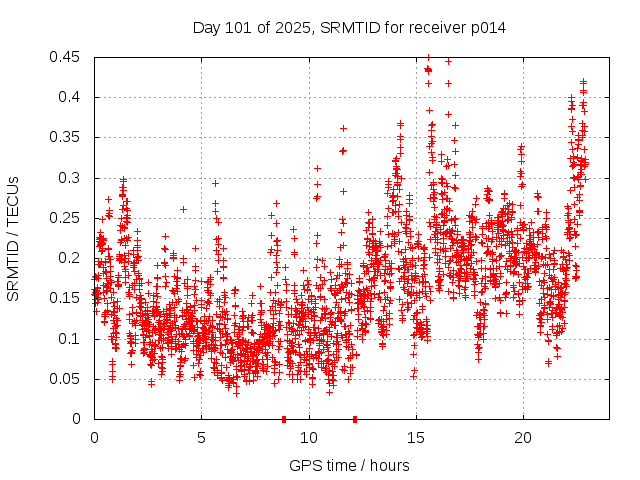 Day 101 of 2025, SRMTID for receiver p014

SRMTID / TECUs

0.45
0.4
0.35
0.3
0.25
0.2
0.15
0.1
0.05
0

0
5
10
15
20

GPS time / hours